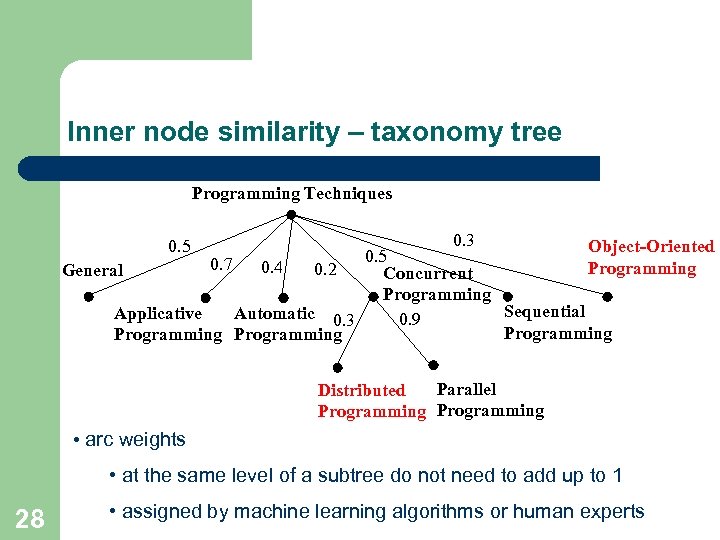 Inner node similarity – taxonomy tree

Programming Techniques

0.5
0.7
0.4
0.2
0.5
0.3

General

Applicative Programming

Automatic Programming

Concurrent Programming

Sequential Programming

Object-Oriented Programming

0.3
0.9

Distributed Programming

Parallel Programming

• arc weights

• at the same level of a subtree do not need to add up to 1

• assigned by machine learning algorithms or human experts

28